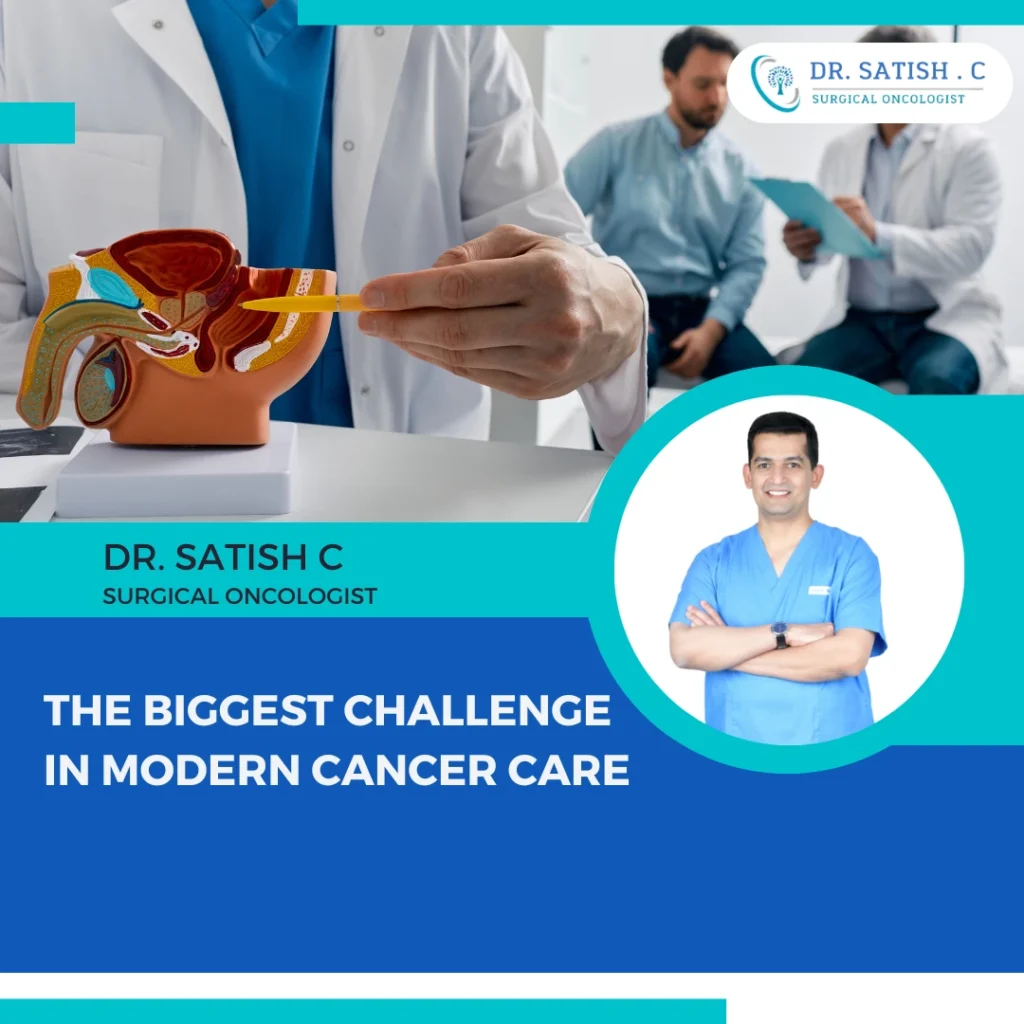 DR. SATISH . C
SURGICAL ONCOLOGIST

DR. SATISH C
SURGICAL ONCOLOGIST

THE BIGGEST CHALLENGE IN MODERN CANCER CARE